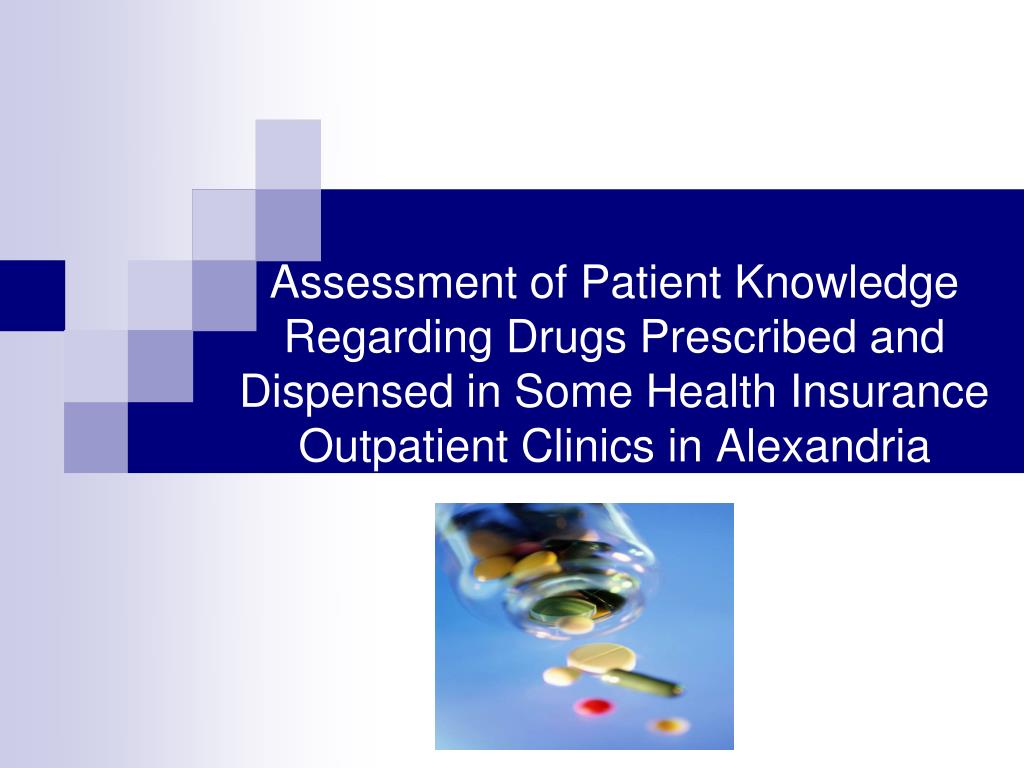 Assessment of Patient Knowledge Regarding Drugs Prescribed and Dispensed in Some Health Insurance Outpatient Clinics in Alexandria